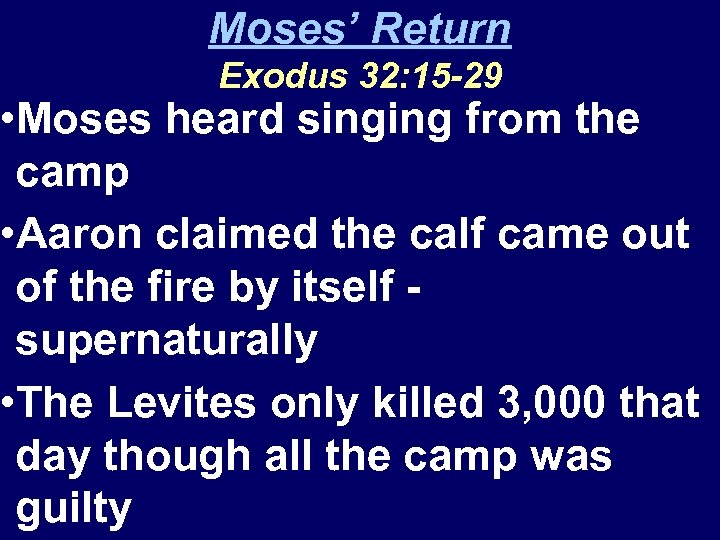 Moses' Return
Exodus 32:15-29

•Moses heard singing from the camp

•Aaron claimed the calf came out of the fire by itself - supernaturally

•The Levites only killed 3,000 that day though all the camp was guilty